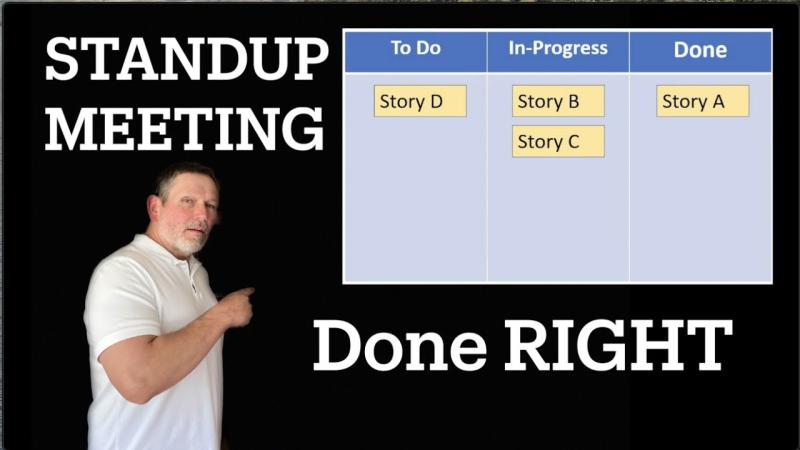 STANDUP MEETING

| To Do | In-Progress | Done |
|---|---|---|
| Story D | Story B | Story A |
| | Story C | |

Done RIGHT